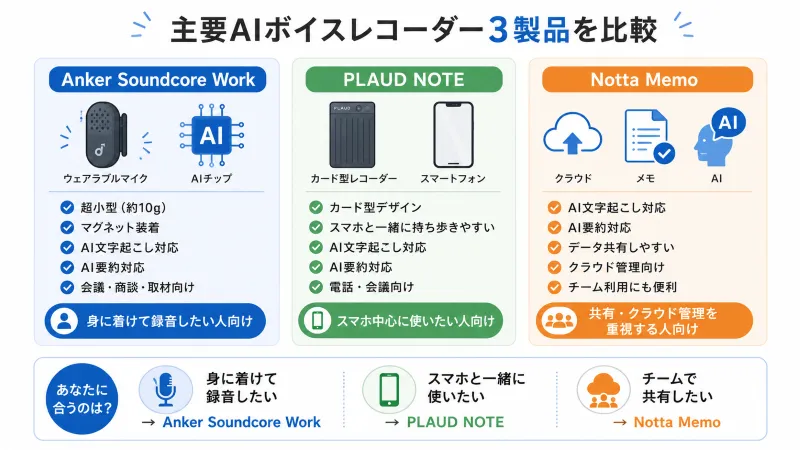 主要AIボイスレコーダー3製品を比較

Anker Soundcore Work

ウェアラブルマイク

AI

AIチップ

超小型（約10g）
マグネット装着
AI文字起こし対応
AI要約対応
会議・商談・取材向け

身に着けて録音したい人向け

PLAUD NOTE

PLAUD

カード型レコーダー

スマートフォン

カード型デザイン
スマホと一緒に持ち歩きやすい
AI文字起こし対応
AI要約対応
電話・会議向け

スマホ中心に使いたい人向け

Notta Memo

クラウド

メモ

AI

AI

AI文字起こし対応
AI要約対応
データ共有しやすい
クラウド管理向け
チーム利用にも便利

共有・クラウド管理を重視する人向け

あなたに合うのは？

身に着けて録音したい
→ Anker Soundcore Work

スマホと一緒に使いたい
→ PLAUD NOTE

チームで共有したい
→ Notta Memo